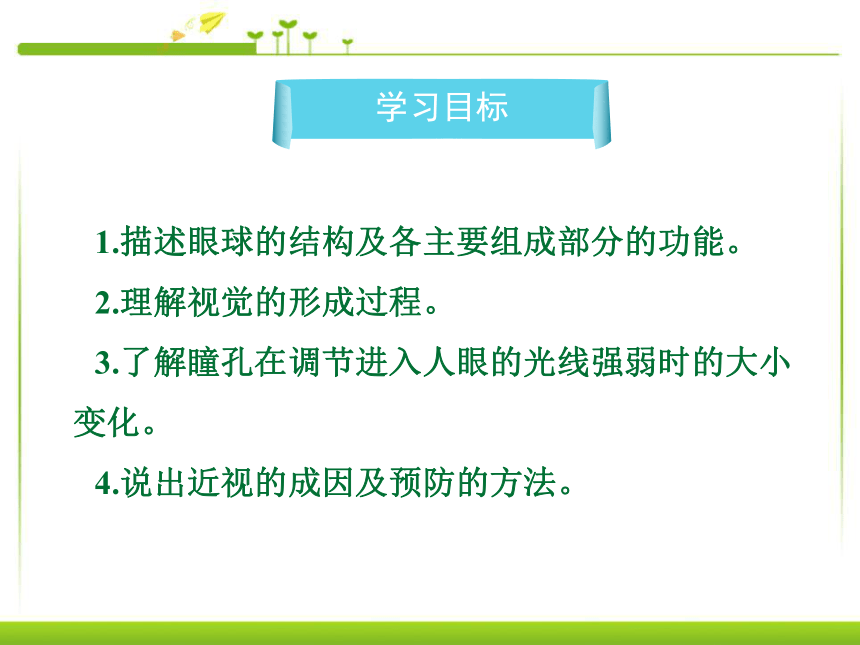 学习目标

1.描述眼球的结构及各主要组成部分的功能。

2.理解视觉的形成过程。

3.了解瞳孔在调节进入人眼的光线强弱时的大小变化。

4.说出近视的成因及预防的方法。